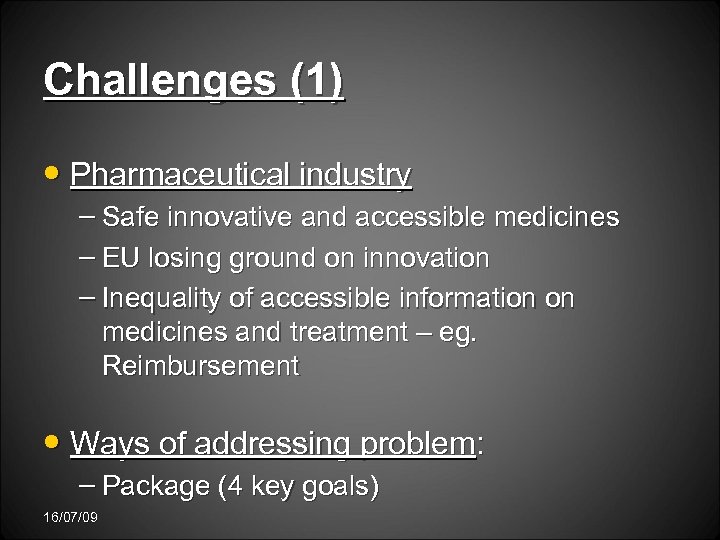 Challenges (1)

• Pharmaceutical industry
– Safe innovative and accessible medicines
– EU losing ground on innovation
– Inequality of accessible information on medicines and treatment – eg. Reimbursement

• Ways of addressing problem:
– Package (4 key goals)

16/07/09